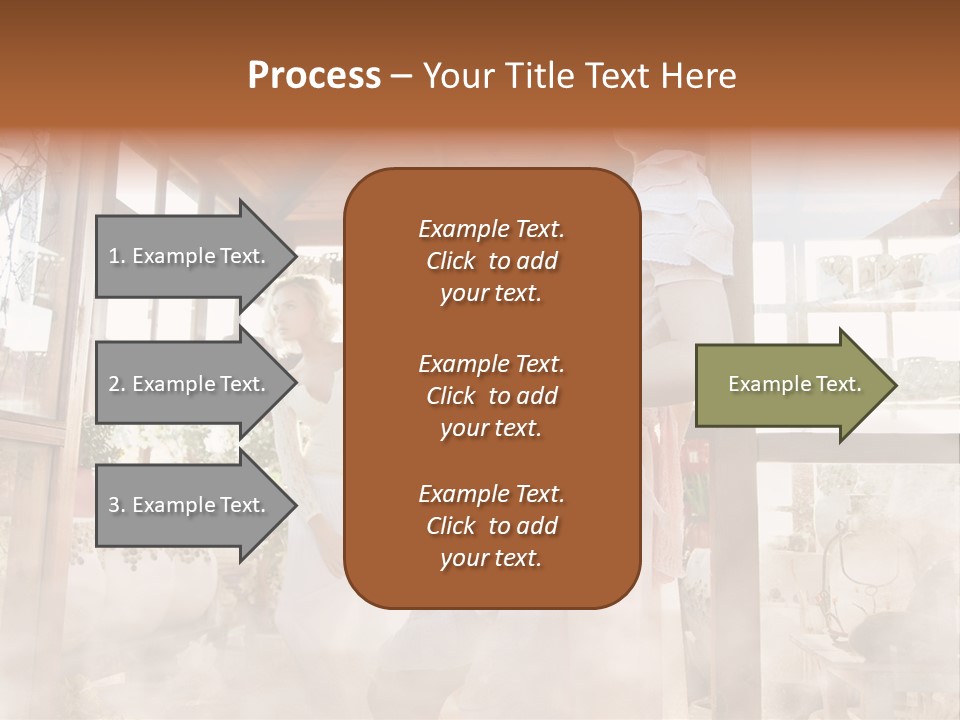 Process – Your Title Text Here

1. Example Text.

2. Example Text.

3. Example Text.

Example Text. Click to add your text.

Example Text. Click to add your text.

Example Text. Click to add your text.

Example Text.